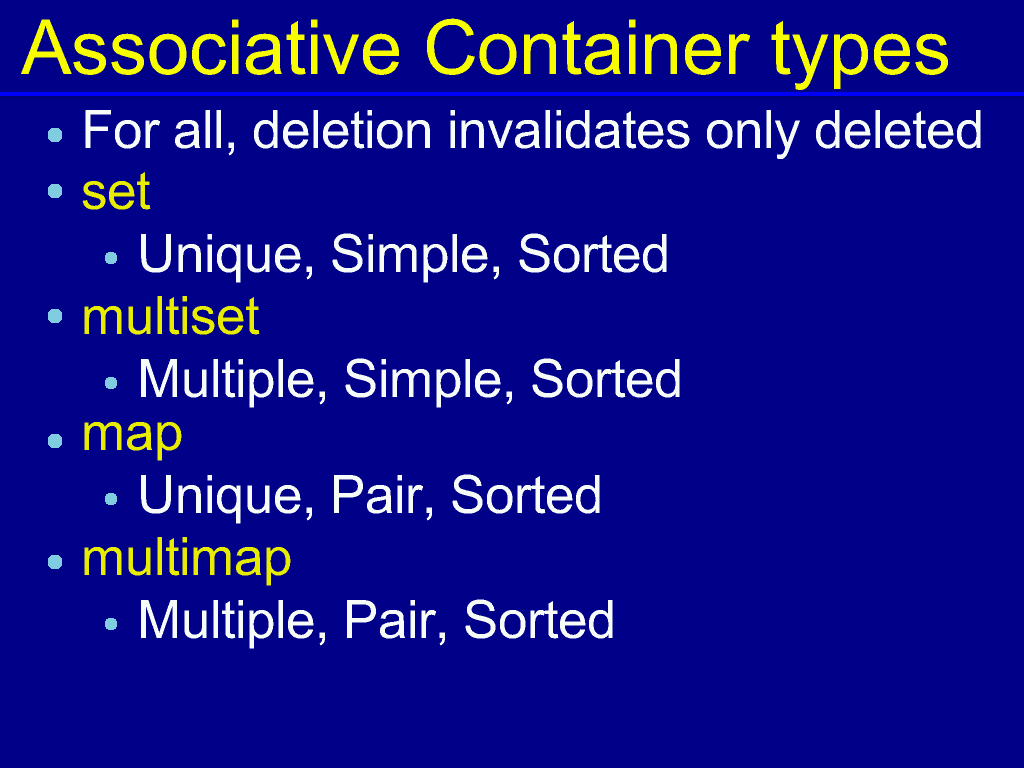 Associative Container types

- For all, deletion invalidates only deleted
- set
  - Unique, Simple, Sorted
- multiset
  - Multiple, Simple, Sorted
- map
  - Unique, Pair, Sorted
- multimap
  - Multiple, Pair, Sorted